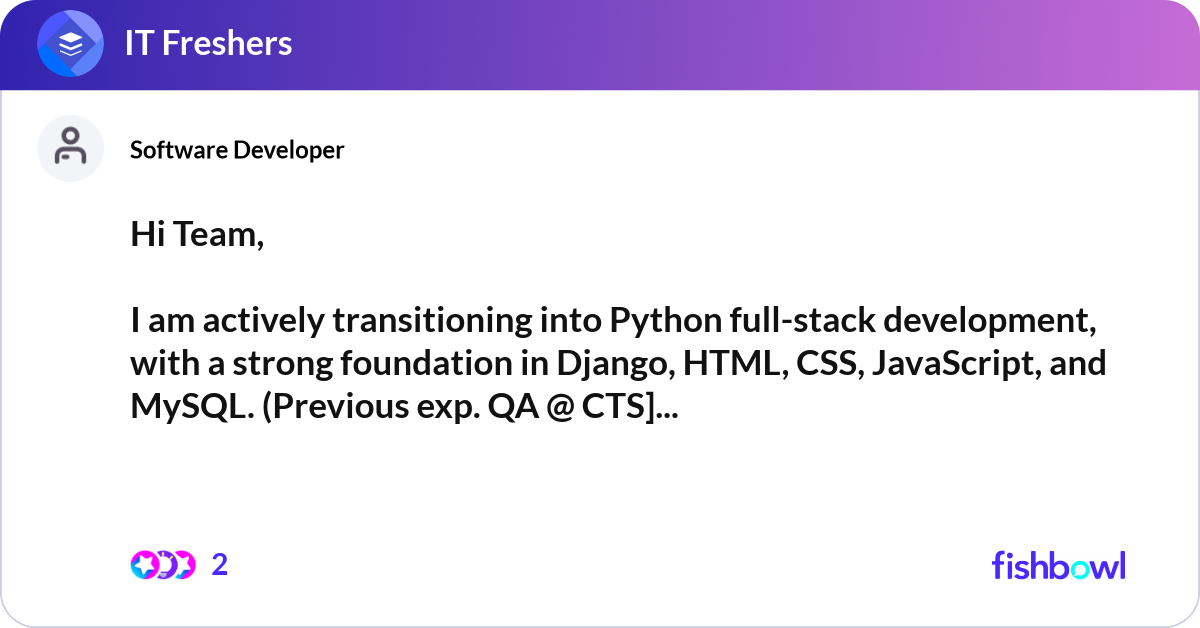 IT Freshers

Software Developer

Hi Team,

I am actively transitioning into Python full-stack development, with a strong foundation in Django, HTML, CSS, JavaScript, and MySQL. (Previous exp. QA @ CTS]...

2

fishbowl